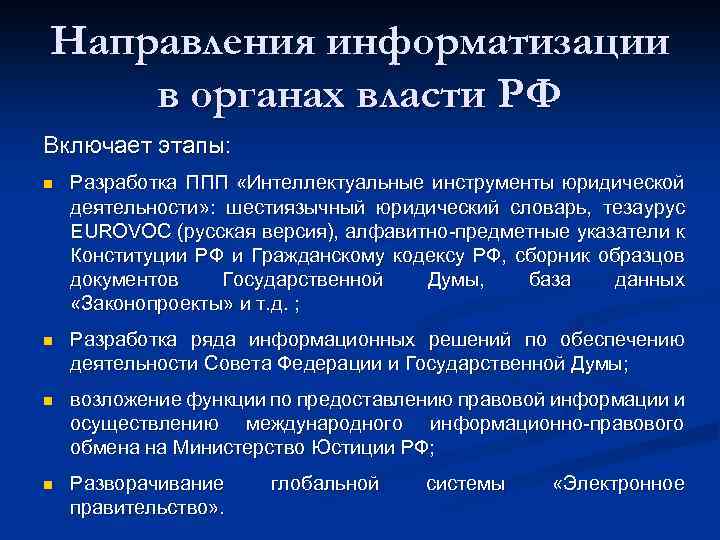 Направления информатизации в органах власти РФ

Включает этапы:

Разработка ППП «Интеллектуальные инструменты юридической деятельности»: шестиязычный юридический словарь, тезаурус EUROVOC (русская версия), алфавитно-предметные указатели к Конституции РФ и Гражданскому кодексу РФ, сборник образцов документов Государственной Думы, база данных «Законопроекты» и т.д. ;

Разработка ряда информационных решений по обеспечению деятельности Совета Федерации и Государственной Думы;

возложение функции по предоставлению правовой информации и осуществлению международного информационно-правового обмена на Министерство Юстиции РФ;

Разворачивание глобальной системы «Электронное правительство».